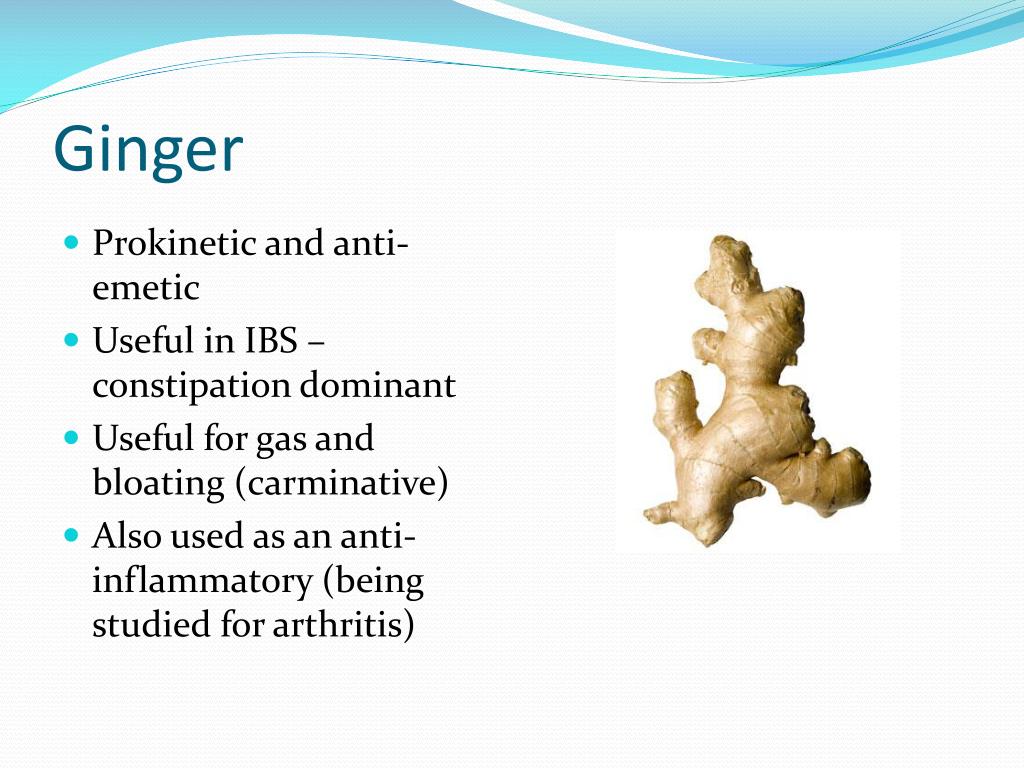 Ginger

- Prokinetic and anti-emetic
- Useful in IBS – constipation dominant
- Useful for gas and bloating (carminative)
- Also used as an anti-inflammatory (being studied for arthritis)